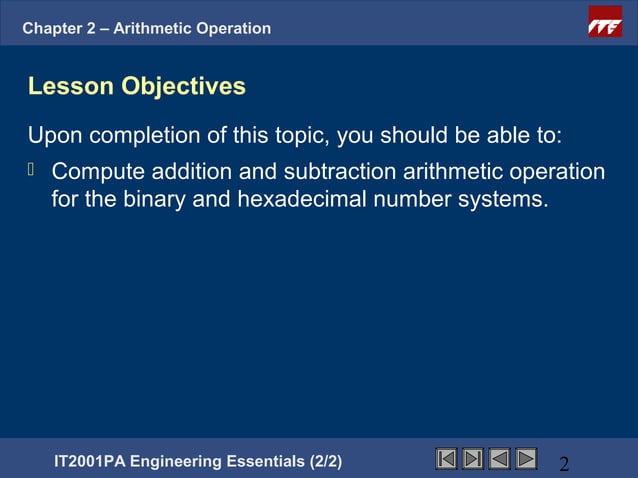 Chapter 2 – Arithmetic Operation

ITE

Lesson Objectives

Upon completion of this topic, you should be able to:

Compute addition and subtraction arithmetic operation for the binary and hexadecimal number systems.

IT2001PA Engineering Essentials (2/2)

2